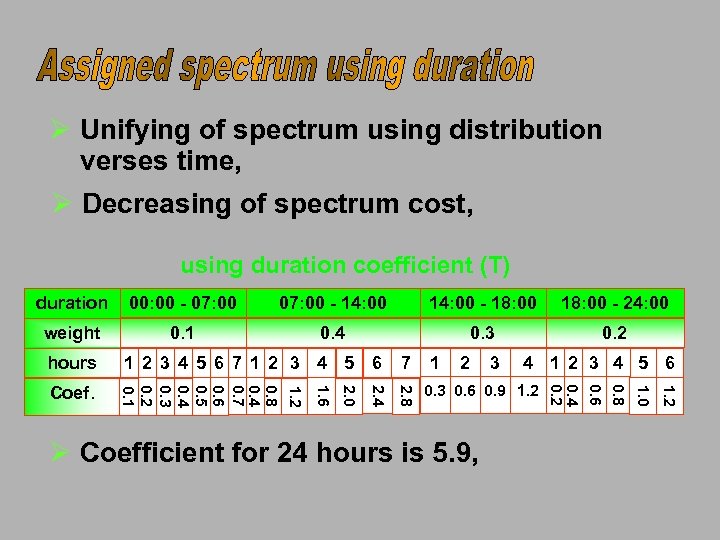 Assigned spectrum using duration

➢ Unifying of spectrum using distribution verses time,

➢ Decreasing of spectrum cost,

using duration coefficient (T)

| duration | 00:00 - 07:00 | | | | | | | 07:00 - 14:00 | | | | | | | 14:00 - 18:00 | | | | 18:00 - 24:00 | | | | | |
|---|---|---|---|---|---|---|---|---|---|---|---|---|---|---|---|---|---|---|---|---|---|---|---|---|
| weight | 0.1 | | | | | | | 0.4 | | | | | | | 0.3 | | | | 0.2 | | | | | |
| hours | 1 | 2 | 3 | 4 | 5 | 6 | 7 | 1 | 2 | 3 | 4 | 5 | 6 | 7 | 1 | 2 | 3 | 4 | 1 | 2 | 3 | 4 | 5 | 6 |
| Coef. | 0.1 | 0.2 | 0.3 | 0.4 | 0.5 | 0.6 | 0.7 | 0.4 | 0.8 | 1.2 | 1.6 | 2.0 | 2.4 | 2.8 | 0.3 | 0.6 | 0.9 | 1.2 | 0.2 | 0.4 | 0.6 | 0.8 | 1.0 | 1.2 |

➢ Coefficient for 24 hours is 5.9,